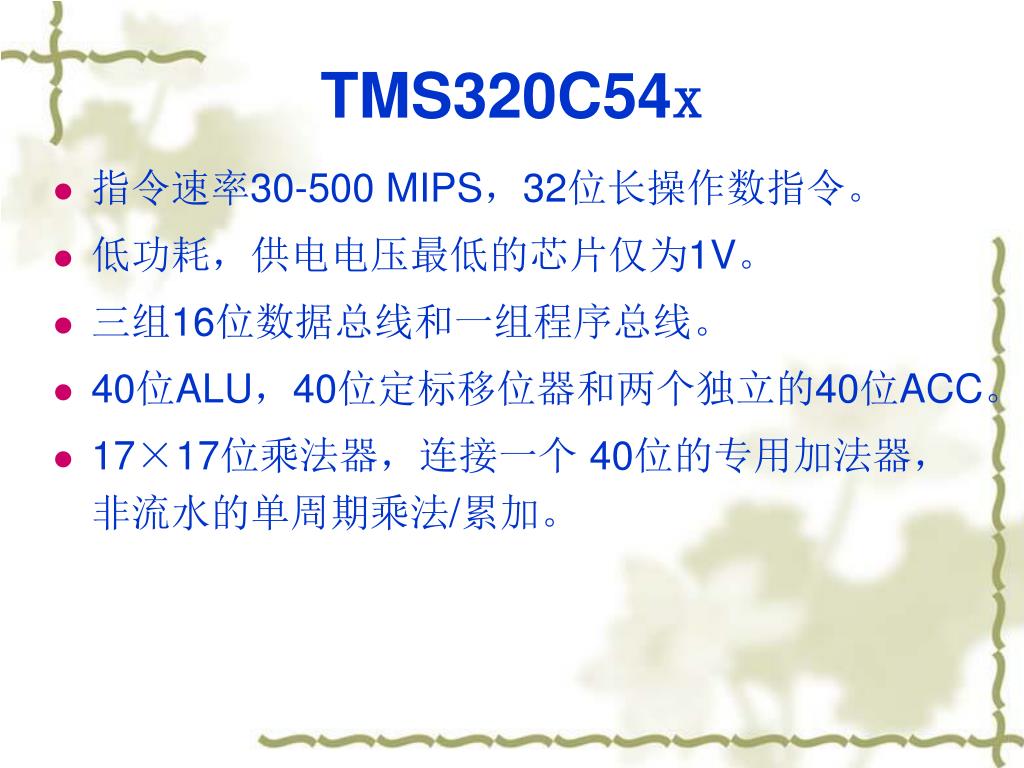 TMS320C54x

- 指令速率30-500 MIPS，32位长操作数指令。
- 低功耗，供电电压最低的芯片仅为1V。
- 三组16位数据总线和一组程序总线。
- 40位ALU，40位定标移位器和两个独立的40位ACC。
- 17×17位乘法器，连接一个 40位的专用加法器，非流水的单周期乘法/累加。